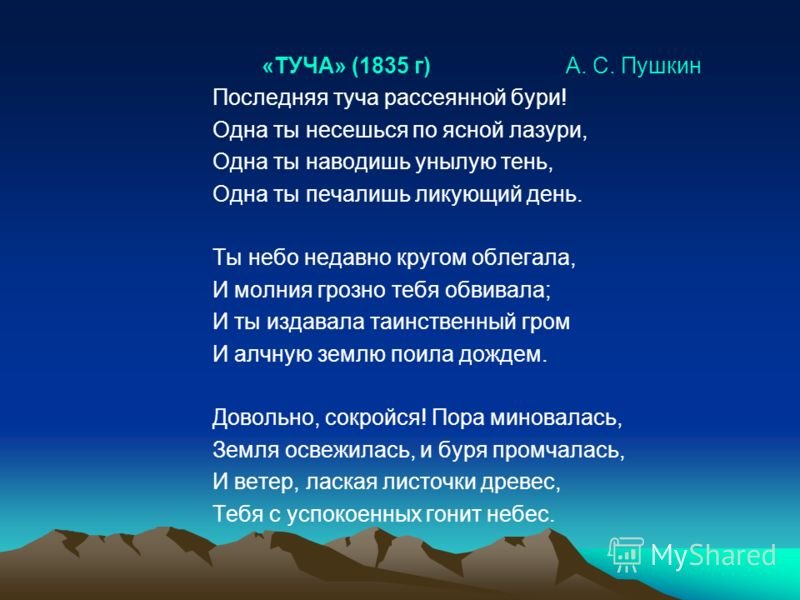 «ТУЧА» (1835 г) А. С. Пушкин

Последняя туча рассеянной бури!
Одна ты несешься по ясной лазури,
Одна ты наводишь унылую тень,
Одна ты печалишь ликующий день.

Ты небо недавно кругом облегала,
И молния грозно тебя обвивала;
И ты издавала таинственный гром
И алчную землю поила дождем.

Довольно, сокройся! Пора миновалась,
Земля освежилась, и буря промчалась,
И ветер, лаская листочки древес,
Тебя с успокоенных гонит небес.

MyShared